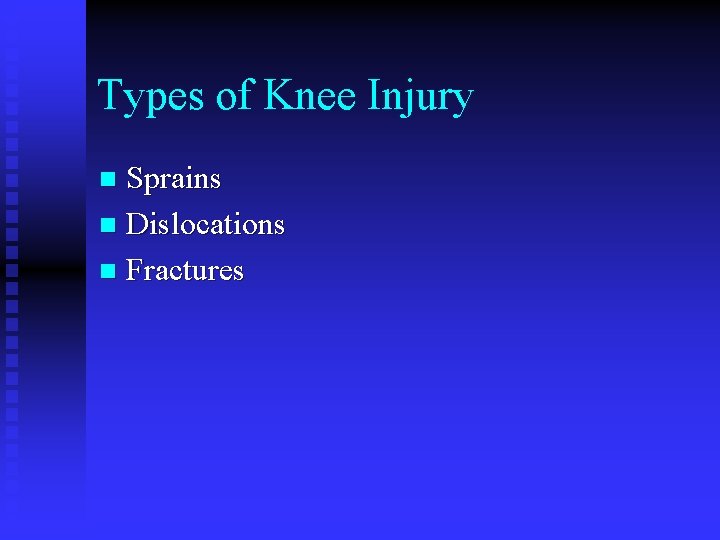 Types of Knee Injury

- Sprains
- Dislocations
- Fractures